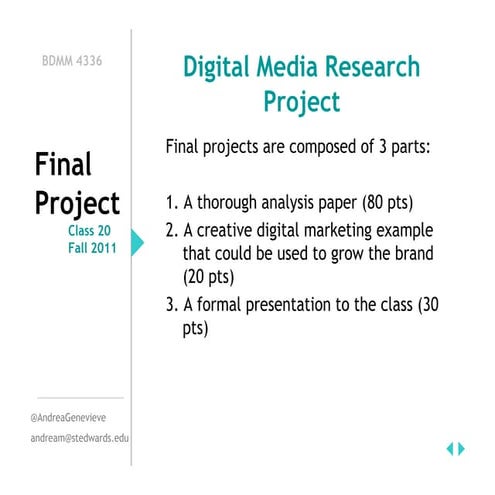 BDMM 4336

Final Project
Class 20
Fall 2011

@AndreaGenevieve
andream@stedwards.edu

Digital Media Research Project

Final projects are composed of 3 parts:

1. A thorough analysis paper (80 pts)
2. A creative digital marketing example that could be used to grow the brand (20 pts)
3. A formal presentation to the class (30 pts)